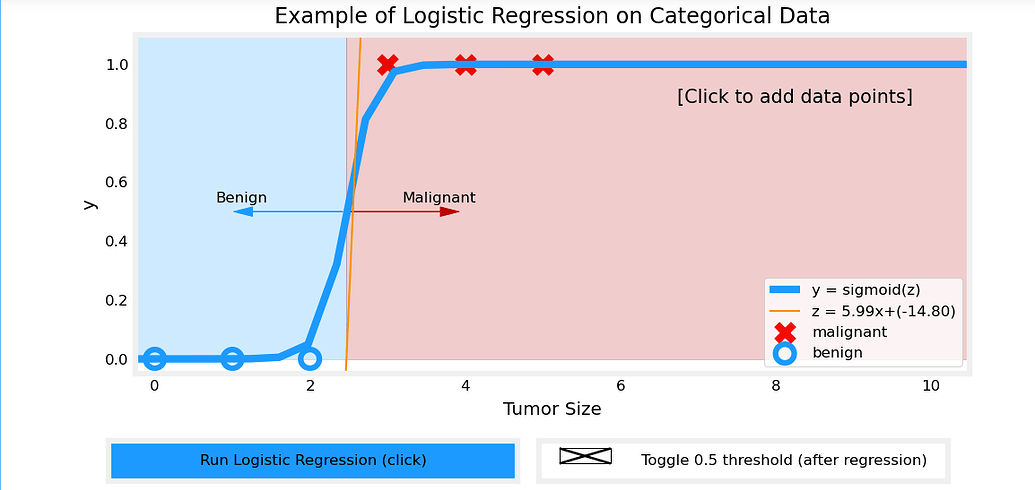 Example of Logistic Regression on Categorical Data

1.0
0.8
0.6
0.4
0.2
0.0

y

[Click to add data points]

Benign

Malignant

y = sigmoid(z)
z = 5.99x+(-14.80)
malignant
benign

0
2
4
6
8
10

Tumor Size

Run Logistic Regression (click)

Toggle 0.5 threshold (after regression)